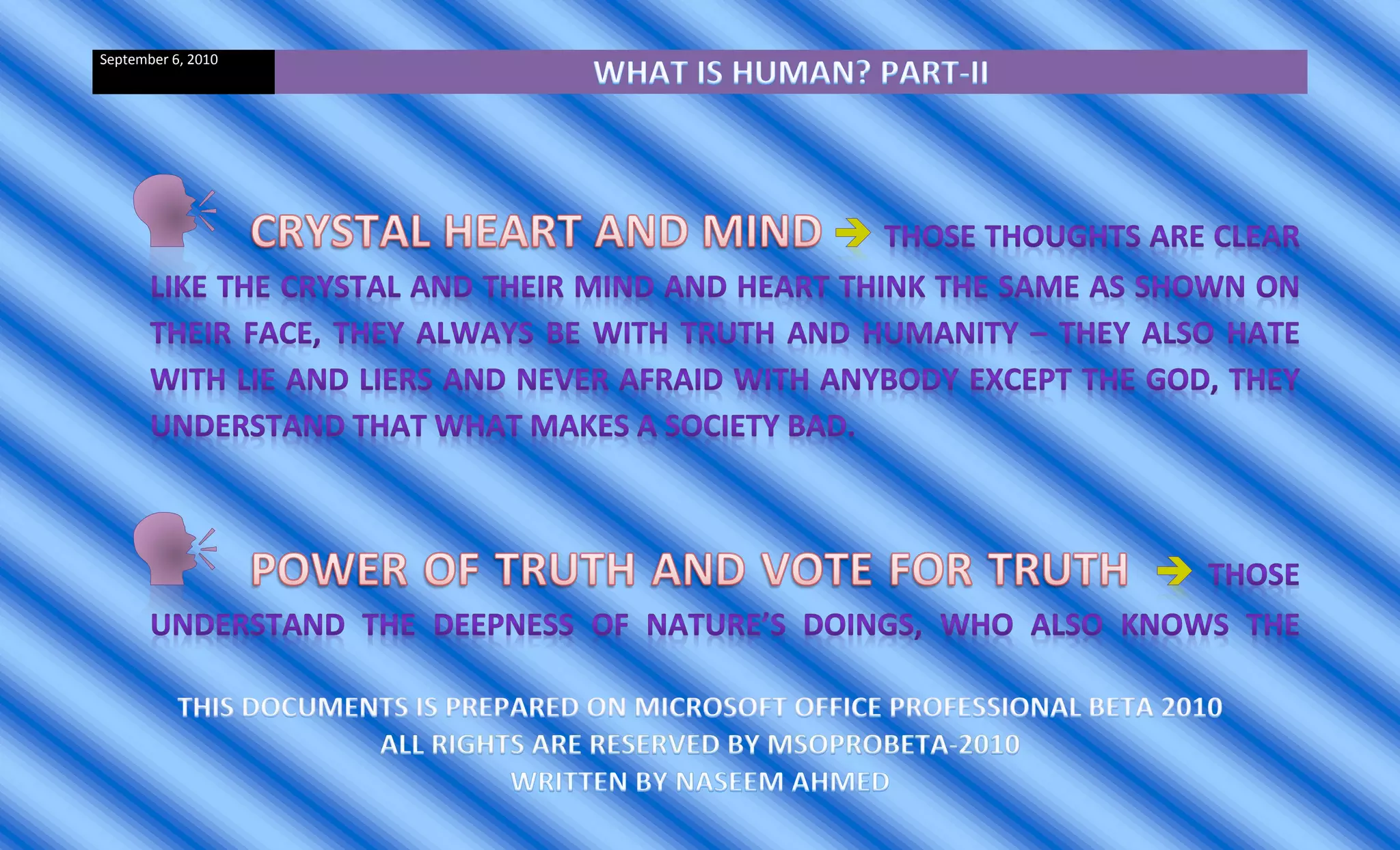 September 6, 2010

WHAT IS HUMAN? PART-II

CRYSTAL HEART AND MIND → THOSE THOUGHTS ARE CLEAR LIKE THE CRYSTAL AND THEIR MIND AND HEART THINK THE SAME AS SHOWN ON THEIR FACE, THEY ALWAYS BE WITH TRUTH AND HUMANITY – THEY ALSO HATE WITH LIE AND LIERS AND NEVER AFRAID WITH ANYBODY EXCEPT THE GOD, THEY UNDERSTAND THAT WHAT MAKES A SOCIETY BAD.

POWER OF TRUTH AND VOTE FOR TRUTH → THOSE UNDERSTAND THE DEEPNESS OF NATURE'S DOINGS, WHO ALSO KNOWS THE

THIS DOCUMENTS IS PREPARED ON MICROSOFT OFFICE PROFESSIONAL BETA 2010
ALL RIGHTS ARE RESERVED BY MSOPROBETA-2010
WRITTEN BY NASEEM AHMED